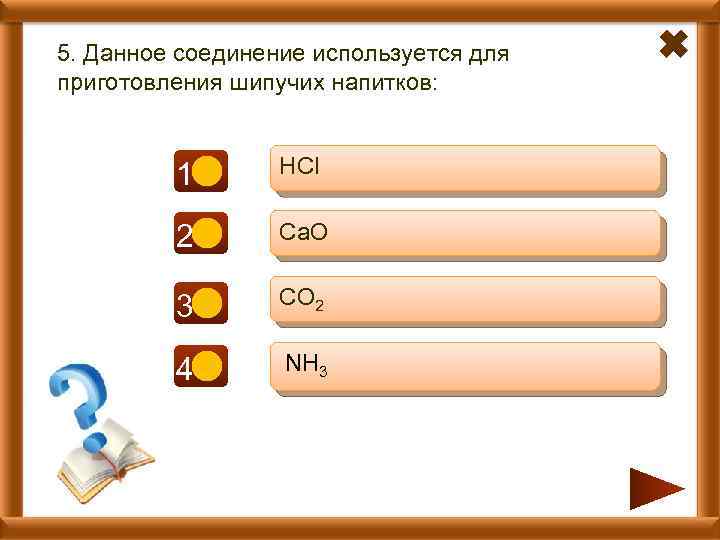 5. Данное соединение используется для приготовления шипучих напитков:

1 $HCl$

2 $CaO$

3 $CO_2$

4 $NH_3$